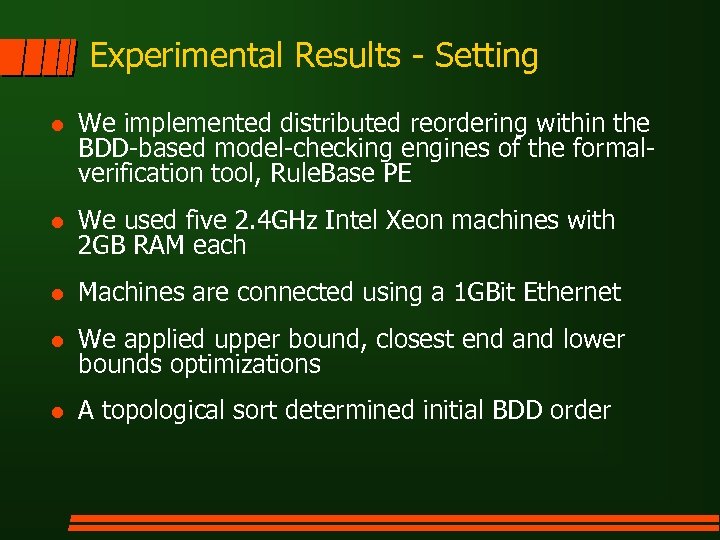 Experimental Results - Setting

- We implemented distributed reordering within the BDD-based model-checking engines of the formal-verification tool, RuleBase PE

- We used five 2.4GHz Intel Xeon machines with 2GB RAM each

- Machines are connected using a 1GBit Ethernet

- We applied upper bound, closest end and lower bounds optimizations

- A topological sort determined initial BDD order